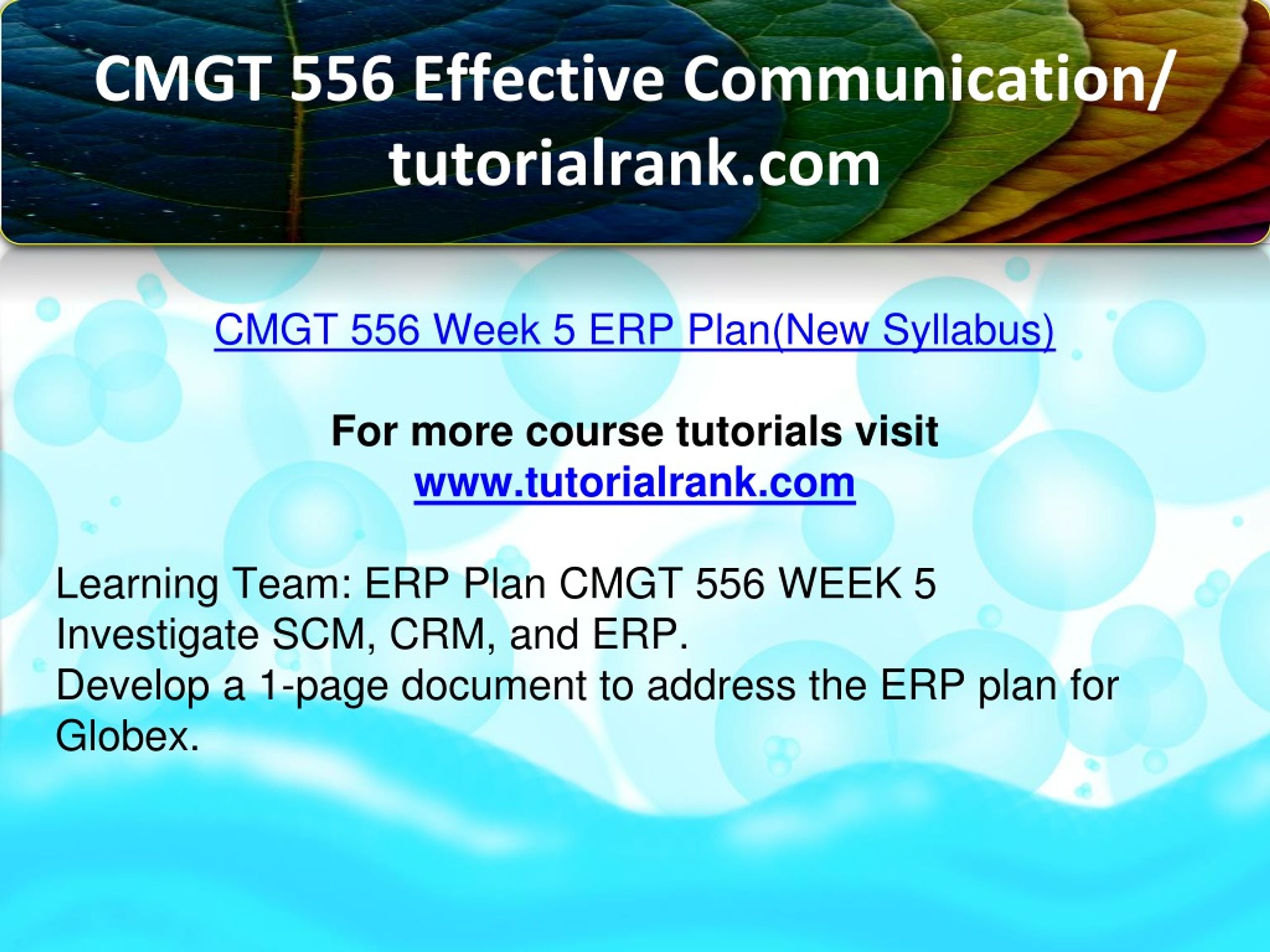 CMGT 556 Effective Communication/ tutorialrank.com

CMGT 556 Week 5 ERP Plan(New Syllabus)

For more course tutorials visit
www.tutorialrank.com

Learning Team: ERP Plan CMGT 556 WEEK 5
Investigate SCM, CRM, and ERP.
Develop a 1-page document to address the ERP plan for Globex.